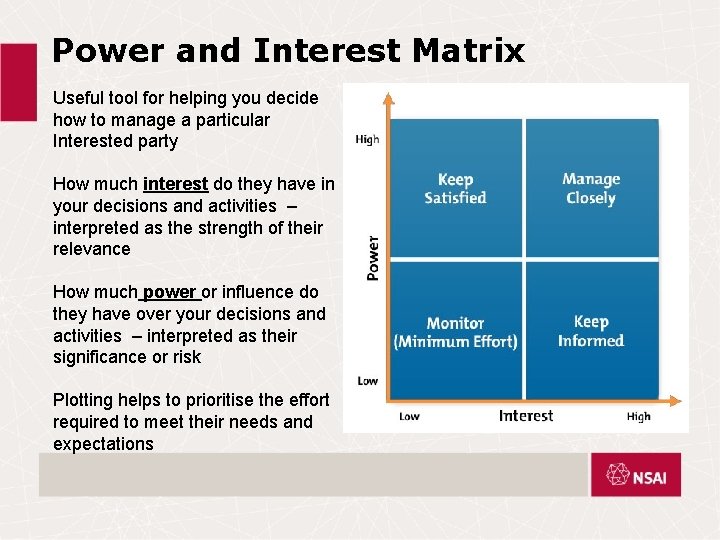 Power and Interest Matrix

Useful tool for helping you decide how to manage a particular Interested party

How much interest do they have in your decisions and activities – interpreted as the strength of their relevance

How much power or influence do they have over your decisions and activities – interpreted as their significance or risk

Plotting helps to prioritise the effort required to meet their needs and expectations

High

Power

Low

Keep Satisfied

Manage Closely

Monitor (Minimum Effort)

Keep Informed

Low

Interest

High

NSAI